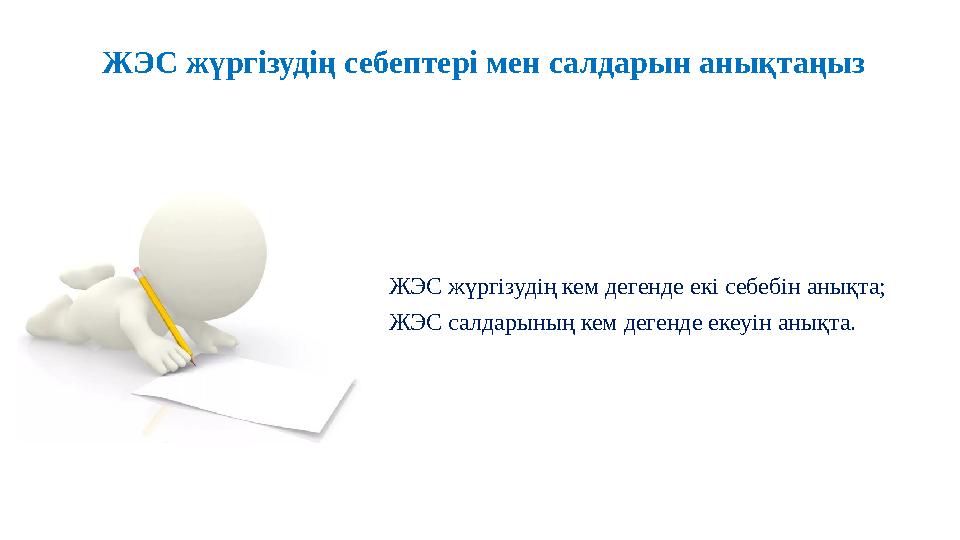 ЖЭС жүргізудің себептері мен салдарын анықтаңыз

ЖЭС жүргізудің кем дегенде екі себебін анықта;
ЖЭС салдарының кем дегенде екеуін анықта.